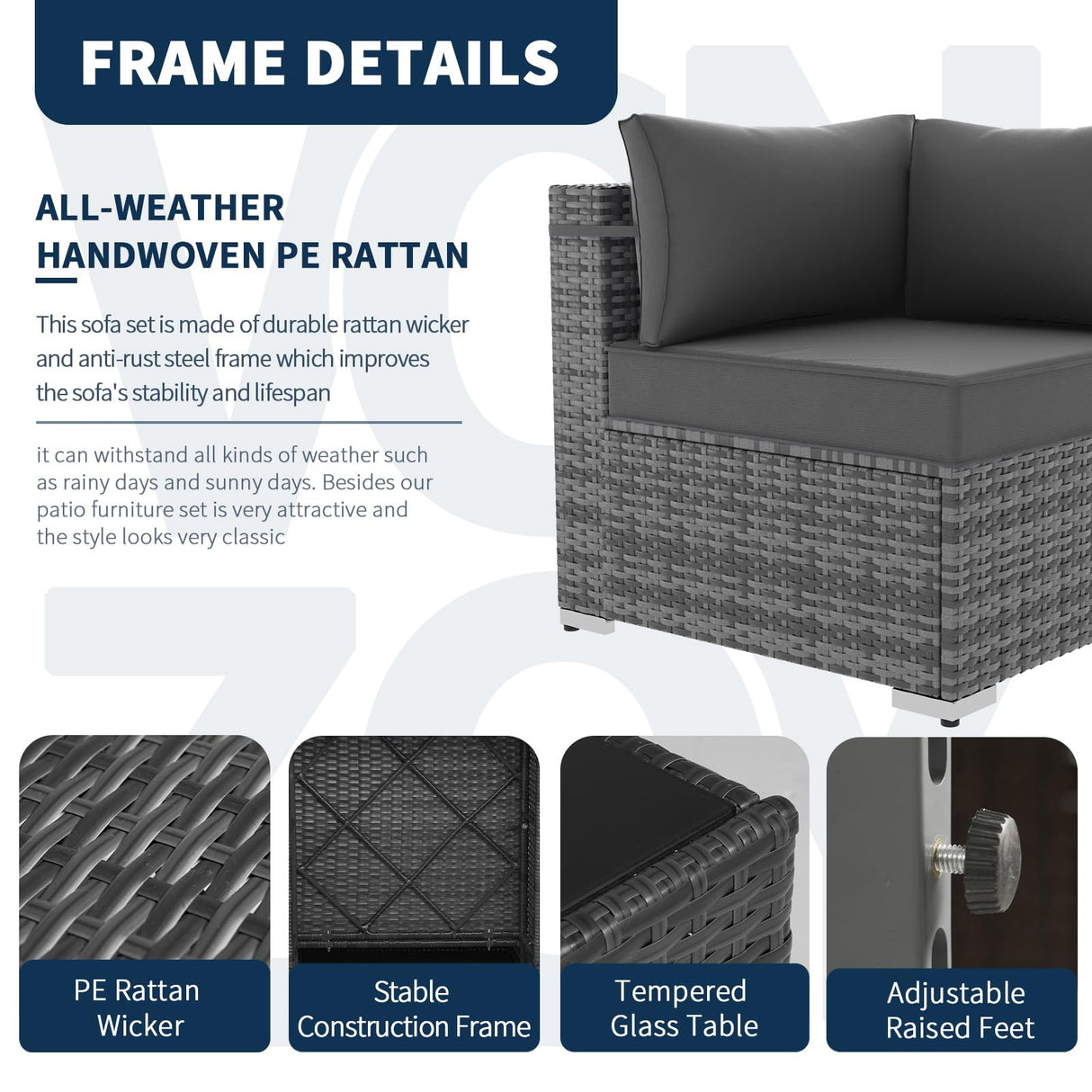 FRAME DETAILS

ALL-WEATHER HANDWOVEN PE RATTAN

This sofa set is made of durable rattan wicker and anti-rust steel frame which improves the sofa's stability and lifespan

it can withstand all kinds of weather such as rainy days and sunny days. Besides our patio furniture set is very attractive and the style looks very classic

PE Rattan Wicker

Stable Construction Frame

Tempered Glass Table

Adjustable Raised Feet